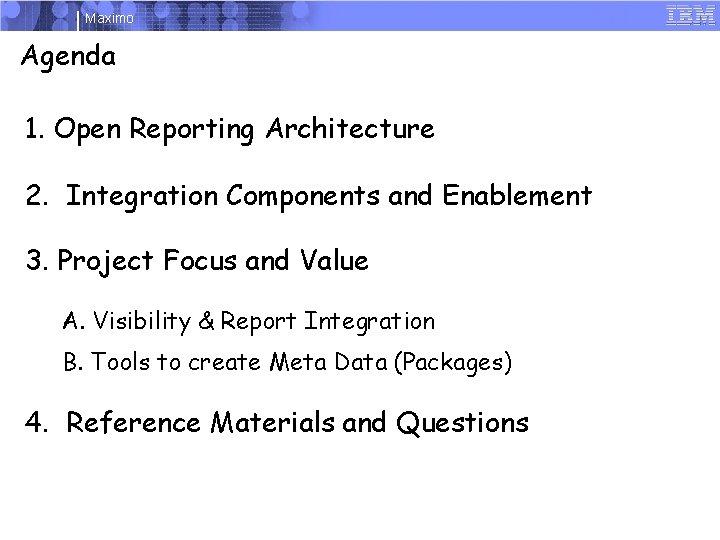 Maximo

IBM

Agenda

1. Open Reporting Architecture

2. Integration Components and Enablement

3. Project Focus and Value

A. Visibility & Report Integration

B. Tools to create Meta Data (Packages)

4. Reference Materials and Questions